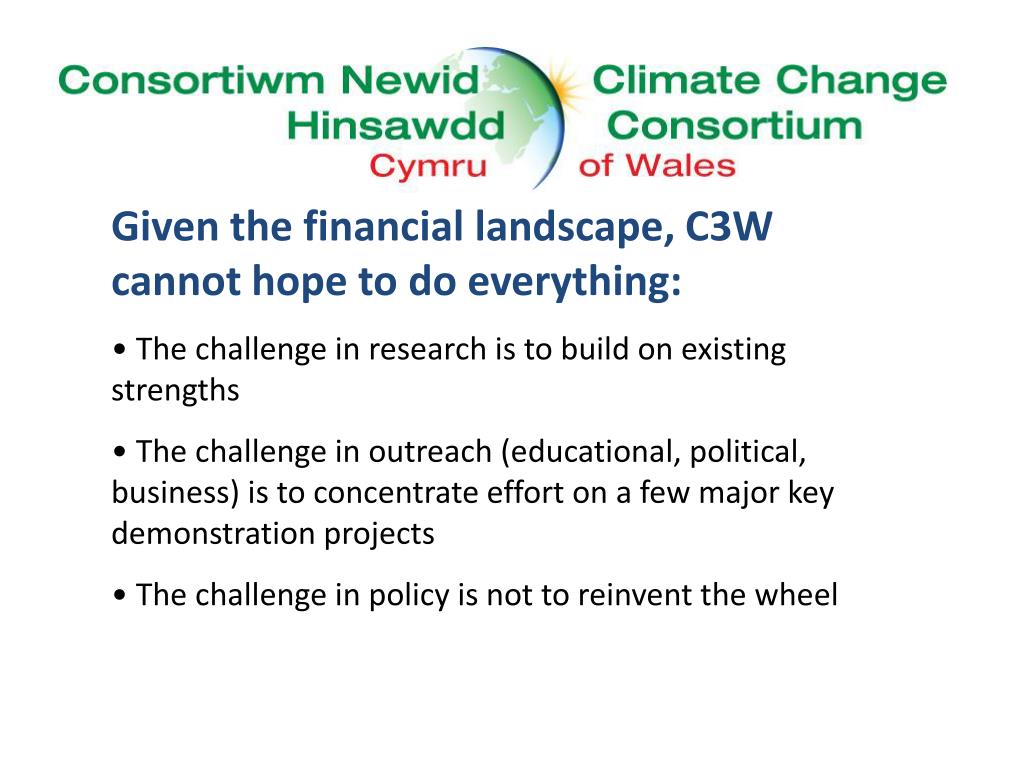 Consortiwm Newid Hinsawdd Cymru

Climate Change Consortium of Wales

Given the financial landscape, C3W cannot hope to do everything:

• The challenge in research is to build on existing strengths

• The challenge in outreach (educational, political, business) is to concentrate effort on a few major key demonstration projects

• The challenge in policy is not to reinvent the wheel